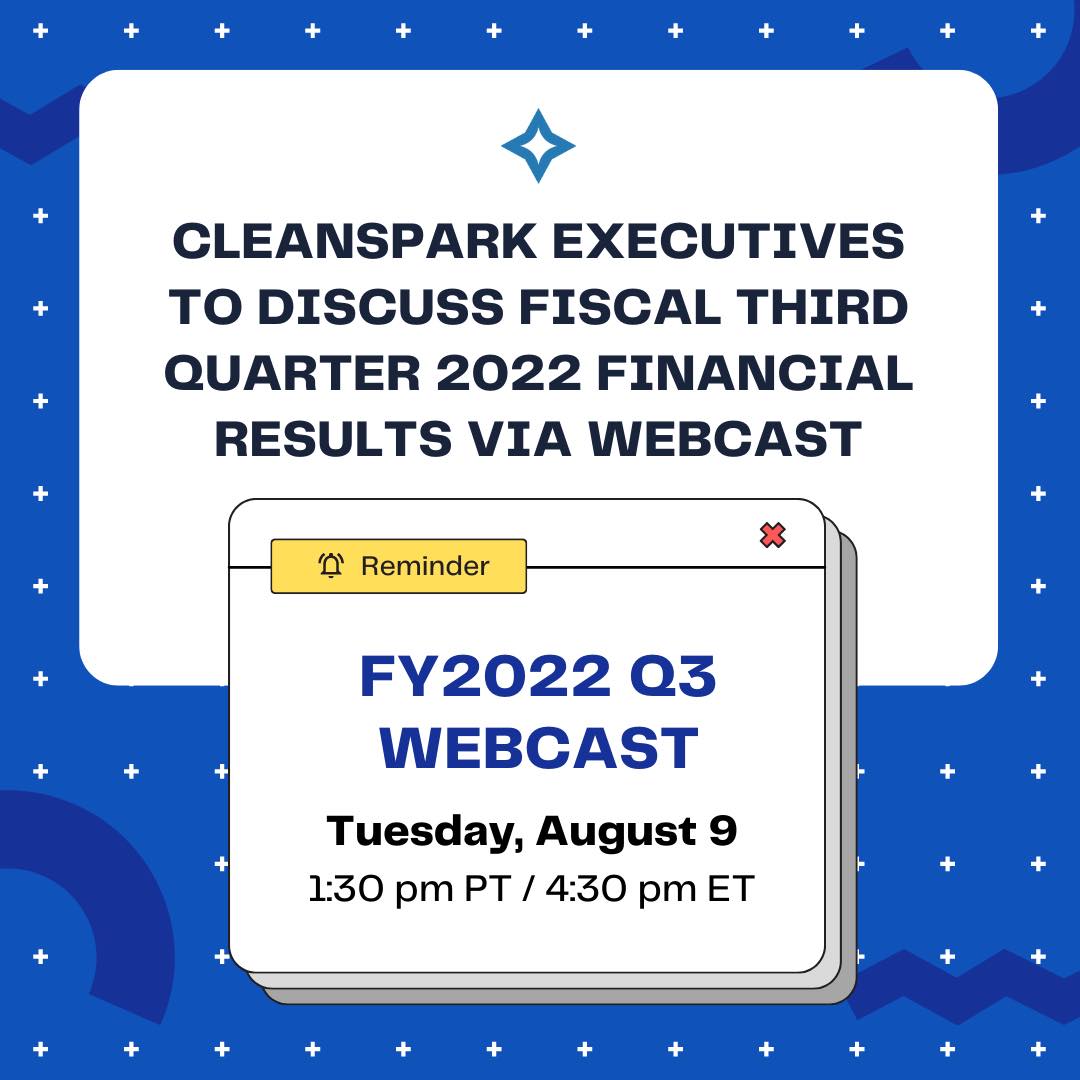 CLEANSPARK EXECUTIVES TO DISCUSS FISCAL THIRD QUARTER 2022 FINANCIAL RESULTS VIA WEBCAST

Reminder

FY2022 Q3 WEBCAST

Tuesday, August 9

1:30 pm PT / 4:30 pm ET